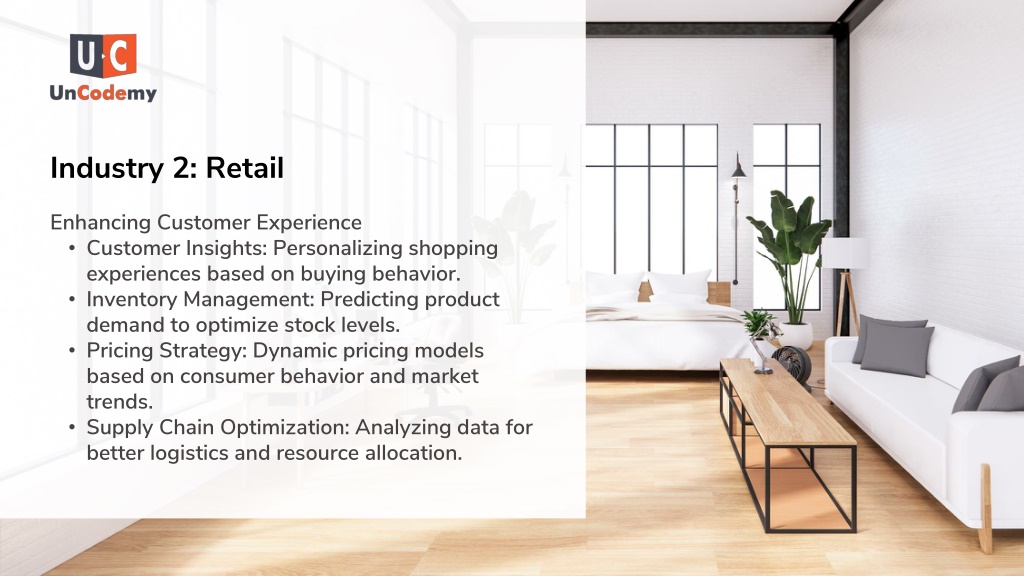 U·C
UnCodemy

Industry 2: Retail

Enhancing Customer Experience

• Customer Insights: Personalizing shopping experiences based on buying behavior.
• Inventory Management: Predicting product demand to optimize stock levels.
• Pricing Strategy: Dynamic pricing models based on consumer behavior and market trends.
• Supply Chain Optimization: Analyzing data for better logistics and resource allocation.